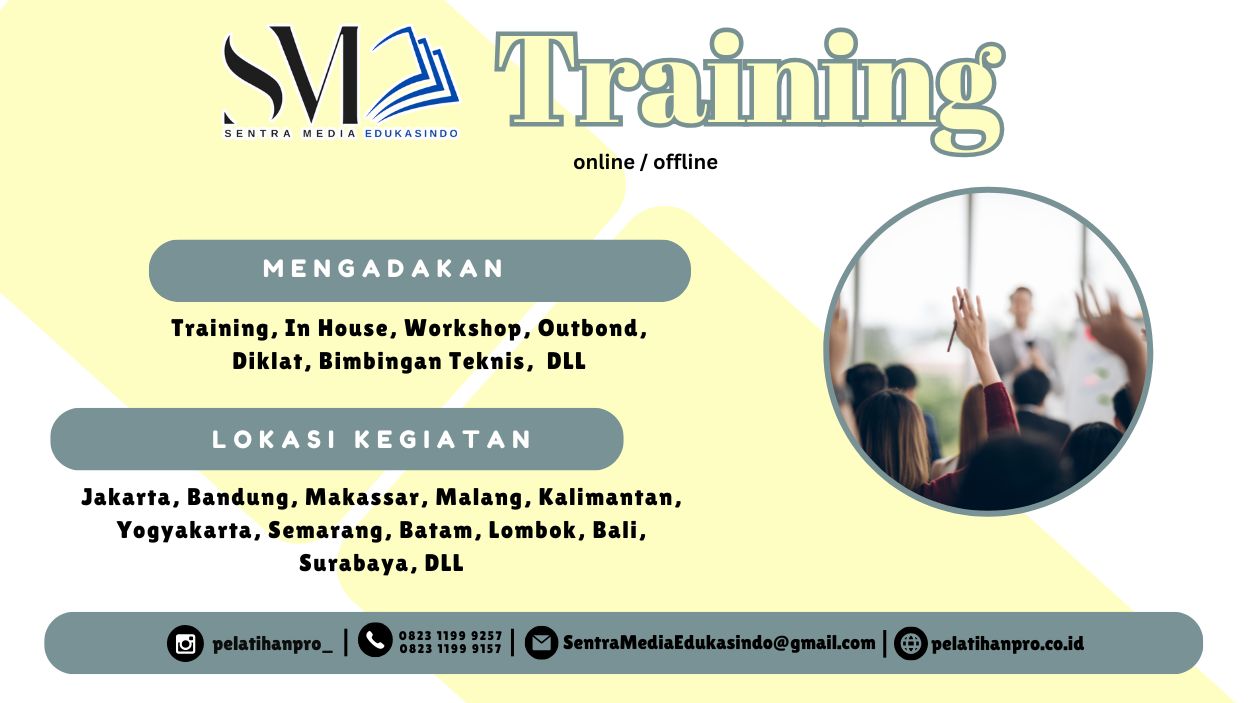 SM
SENTRA MEDIA EDUKASINDO

Training
online / offline

MENGADAKAN

Training, In House, Workshop, Outbond, Diklat, Bimbingan Teknis, DLL

LOKASI KEGIATAN

Jakarta, Bandung, Makassar, Malang, Kalimantan, Yogyakarta, Semarang, Batam, Lombok, Bali, Surabaya, DLL

pelatihanpro_ | 0823 1199 9257 0823 1199 9157 | SentraMediaEdukasindo@gmail.com | pelatihanpro.co.id